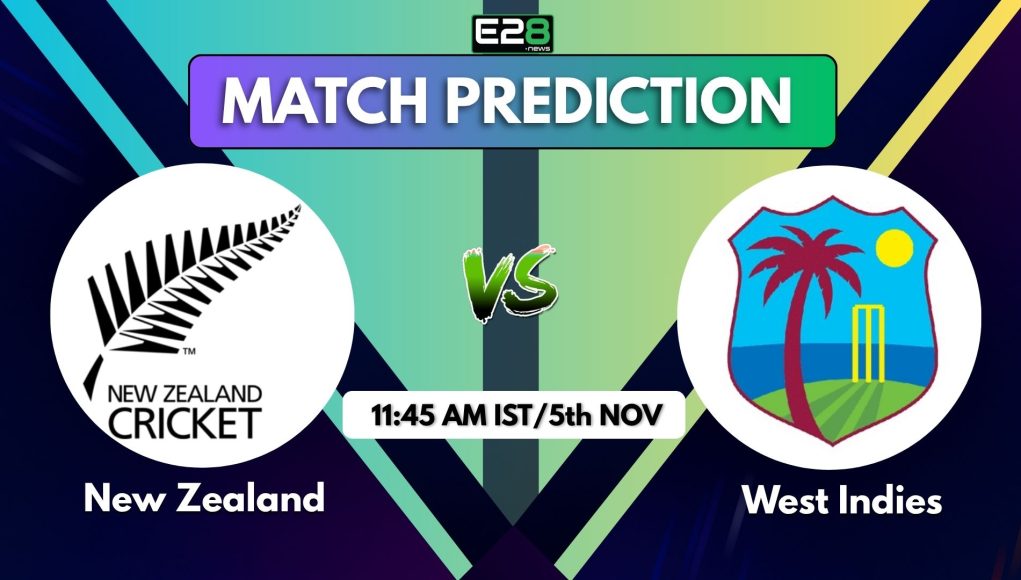 E28
news

MATCH PREDICTION

TM
NEW ZEALAND
CRICKET

VS

11:45 AM IST/5th NOV

New Zealand

West Indies